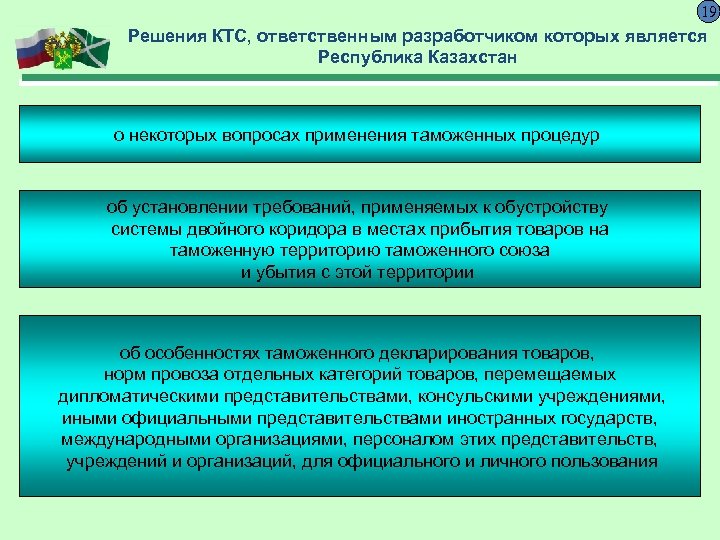 19

Решения КТС, ответственным разработчиком которых является Республика Казахстан

о некоторых вопросах применения таможенных процедур

об установлении требований, применяемых к обустройству системы двойного коридора в местах прибытия товаров на таможенную территорию таможенного союза и убытия с этой территории

об особенностях таможенного декларирования товаров, норм провоза отдельных категорий товаров, перемещаемых дипломатическими представительствами, консульскими учреждениями, иными официальными представительствами иностранных государств, международными организациями, персоналом этих представительств, учреждений и организаций, для официального и личного пользования